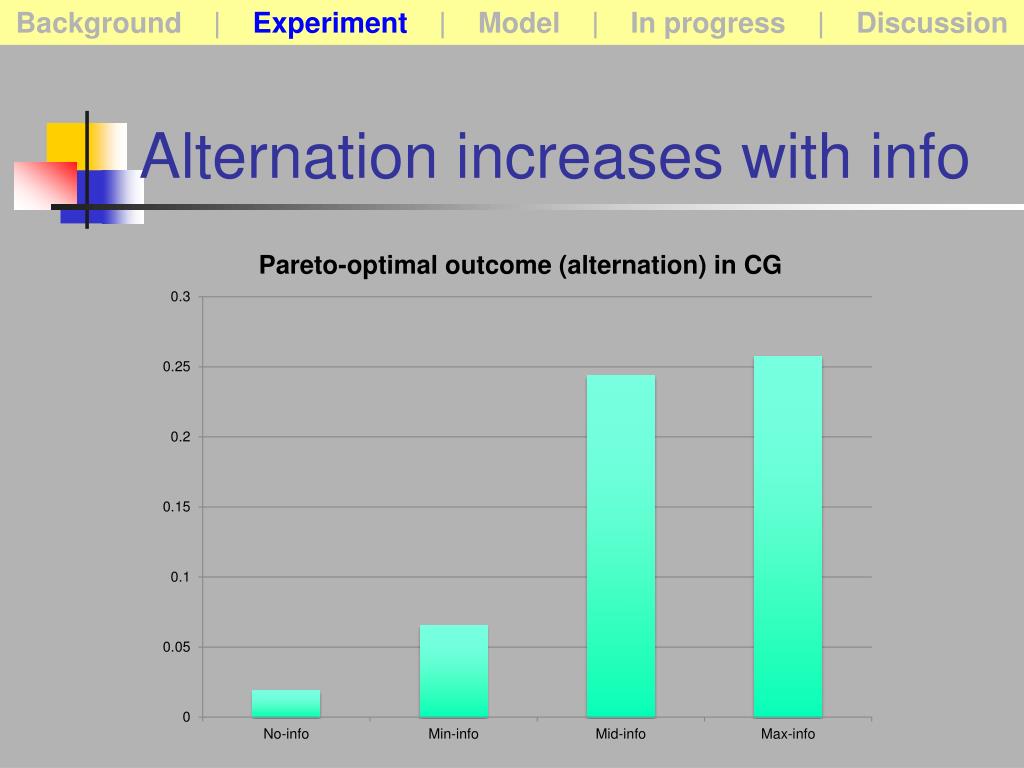 Background | Experiment | Model | In progress | Discussion

Alternation increases with info

Pareto-optimal outcome (alternation) in CG

0.3
0.25
0.2
0.15
0.1
0.05
0

No-info
Min-info
Mid-info
Max-info